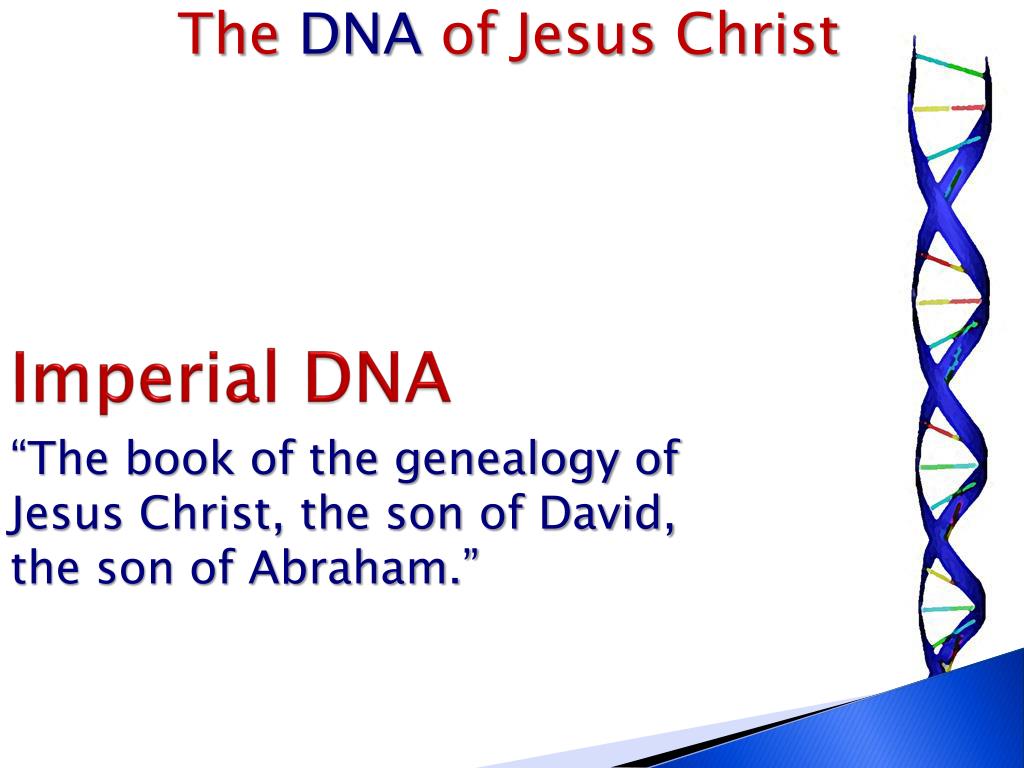 The DNA of Jesus Christ

Imperial DNA

“The book of the genealogy of Jesus Christ, the son of David, the son of Abraham.”